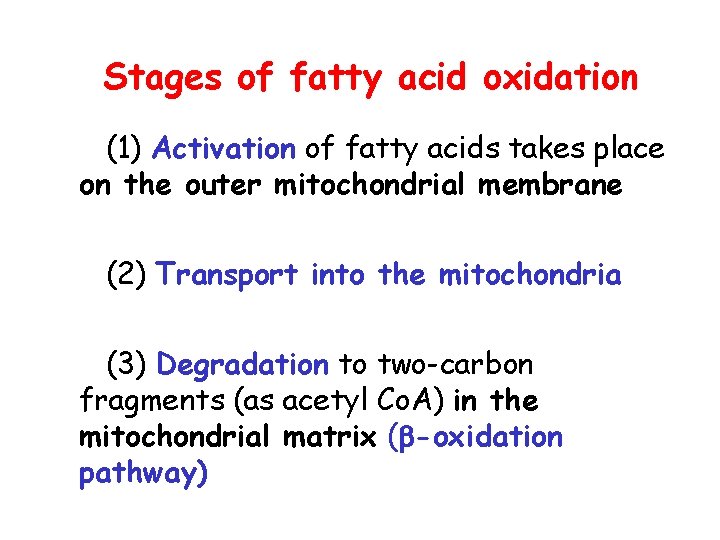 Stages of fatty acid oxidation

(1) Activation of fatty acids takes place on the outer mitochondrial membrane

(2) Transport into the mitochondria

(3) Degradation to two-carbon fragments (as acetyl CoA) in the mitochondrial matrix (β-oxidation pathway)